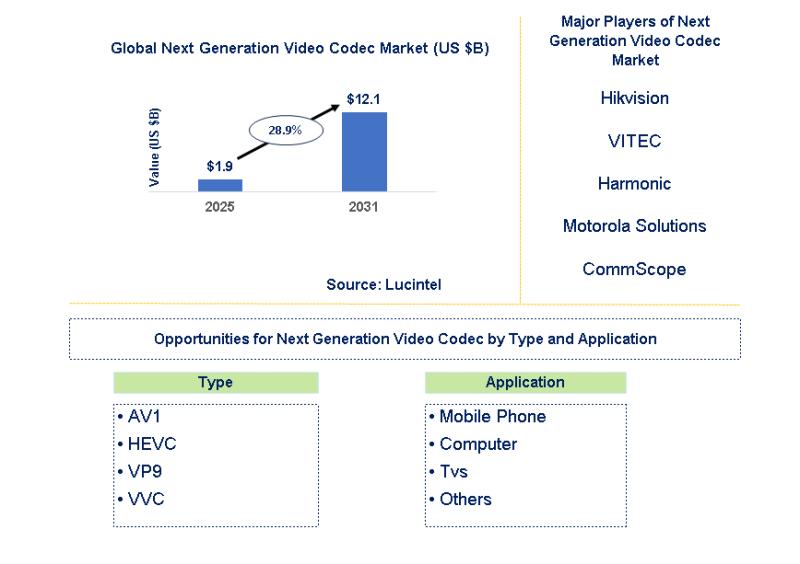 Global Next Generation Video Codec Market (US $B)

Value (US $B)

$1.9

28.9%

$12.1

2025

2031

Source: Lucintel

Major Players of Next Generation Video Codec Market

Hikvision

VITEC

Harmonic

Motorola Solutions

CommScope

Opportunities for Next Generation Video Codec by Type and Application

Type

• AV1
• HEVC
• VP9
• VVC

Application

• Mobile Phone
• Computer
• Tvs
• Others